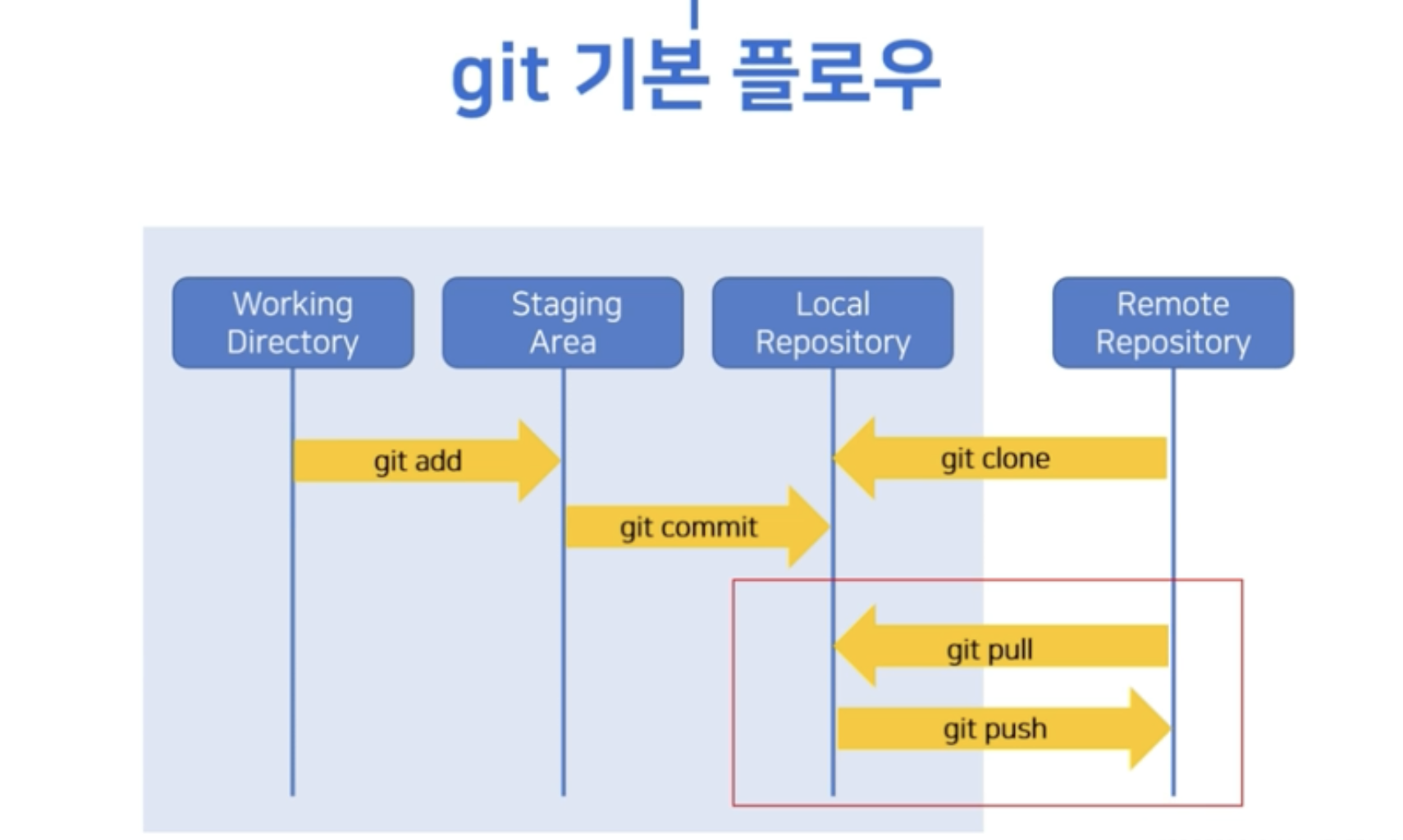 git 기본 플로우

Working Directory

Staging Area

Local Repository

Remote Repository

git add

git clone

git commit

git pull

git push